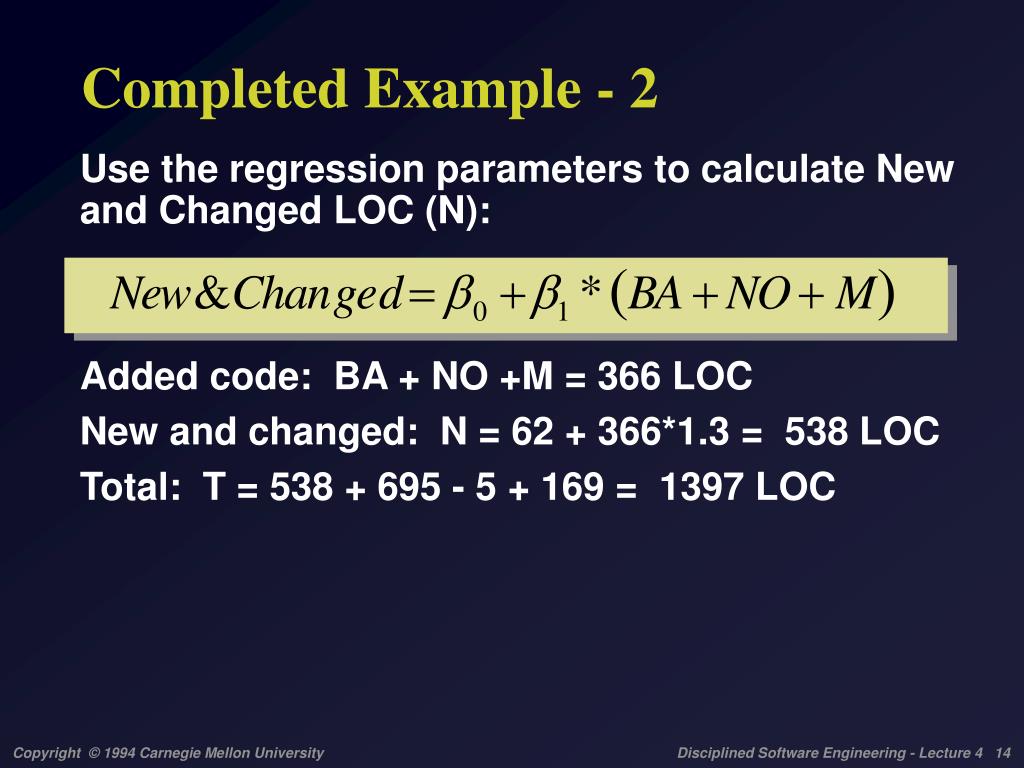 Completed Example - 2

Use the regression parameters to calculate New and Changed LOC (N):

$New\&Changed = \beta_0 + \beta_1 * (BA + NO + M)$

Added code: BA + NO +M = 366 LOC

New and changed: N = 62 + 366*1.3 = 538 LOC

Total: T = 538 + 695 - 5 + 169 = 1397 LOC

Copyright © 1994 Carnegie Mellon University

Disciplined Software Engineering - Lecture 4 14